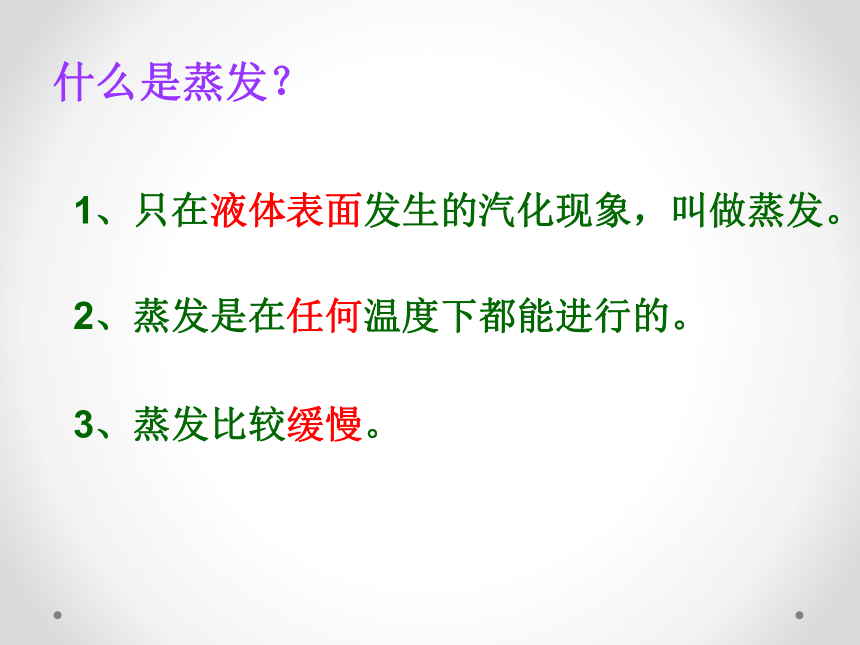 什么是蒸发？

1、只在液体表面发生的汽化现象，叫做蒸发。

2、蒸发是在任何温度下都能进行的。

3、蒸发比较缓慢。